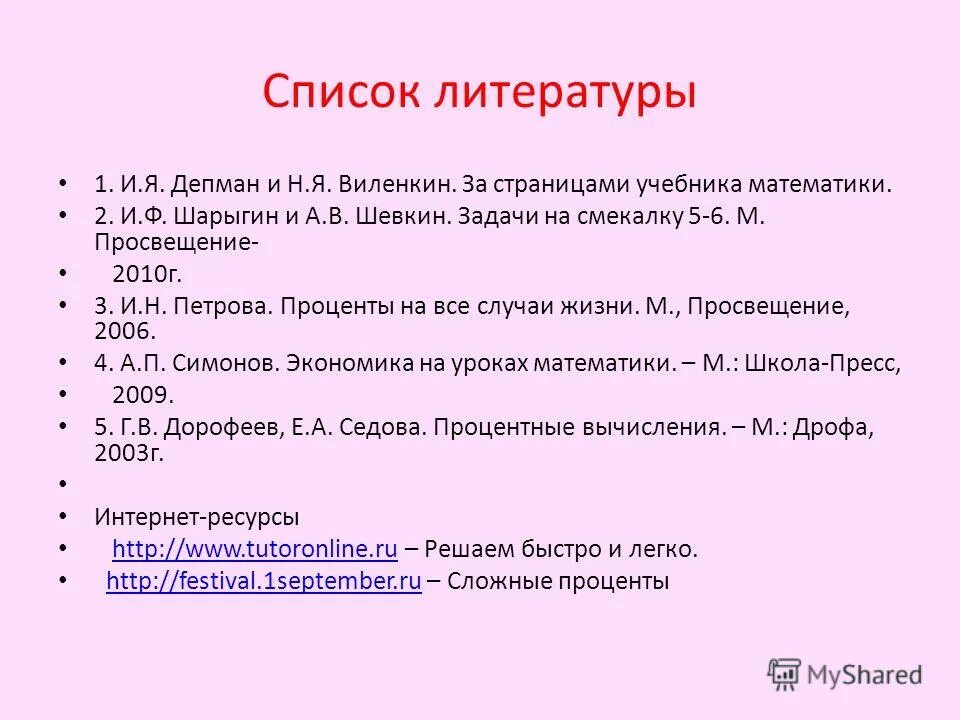 Список литературы

• 1. И.Я. Депман и Н.Я. Виленкин. За страницами учебника математики.
• 2. И.Ф. Шарыгин и А.В. Шевкин. Задачи на смекалку 5-6. М. Просвещение-
• 2010г.
• 3. И.Н. Петрова. Проценты на все случаи жизни. М., Просвещение, 2006.
• 4. А.П. Симонов. Экономика на уроках математики. – М.: Школа-Пресс,
• 2009.
• 5. Г.В. Дорофеев, Е.А. Седова. Процентные вычисления. – М.: Дрофа, 2003г.
•
• Интернет-ресурсы
• http://www.tutoronline.ru – Решаем быстро и легко.
• http://festival.1september.ru – Сложные проценты

MyShared